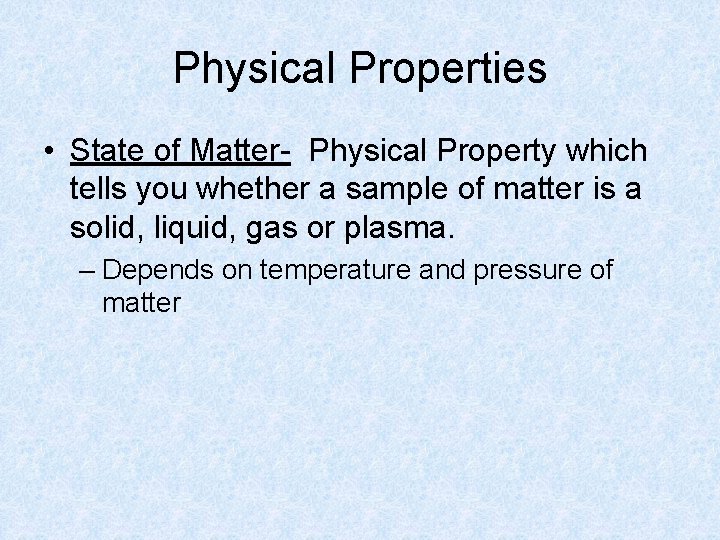 Physical Properties

• State of Matter- Physical Property which tells you whether a sample of matter is a solid, liquid, gas or plasma.

– Depends on temperature and pressure of matter